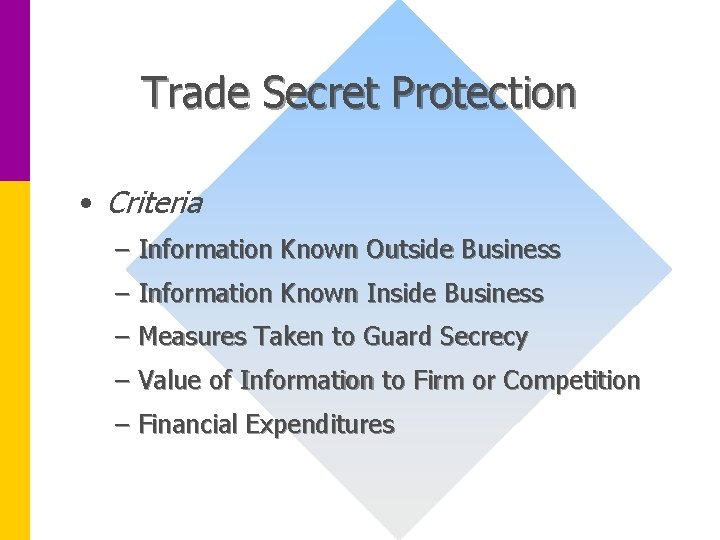 Trade Secret Protection

• Criteria

– Information Known Outside Business
– Information Known Inside Business
– Measures Taken to Guard Secrecy
– Value of Information to Firm or Competition
– Financial Expenditures